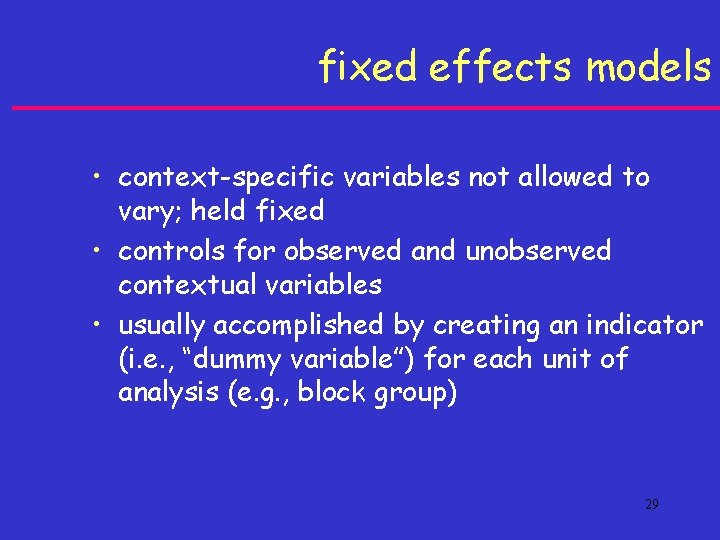 fixed effects models

• context-specific variables not allowed to vary; held fixed
• controls for observed and unobserved contextual variables
• usually accomplished by creating an indicator (i.e., “dummy variable”) for each unit of analysis (e.g., block group)

29